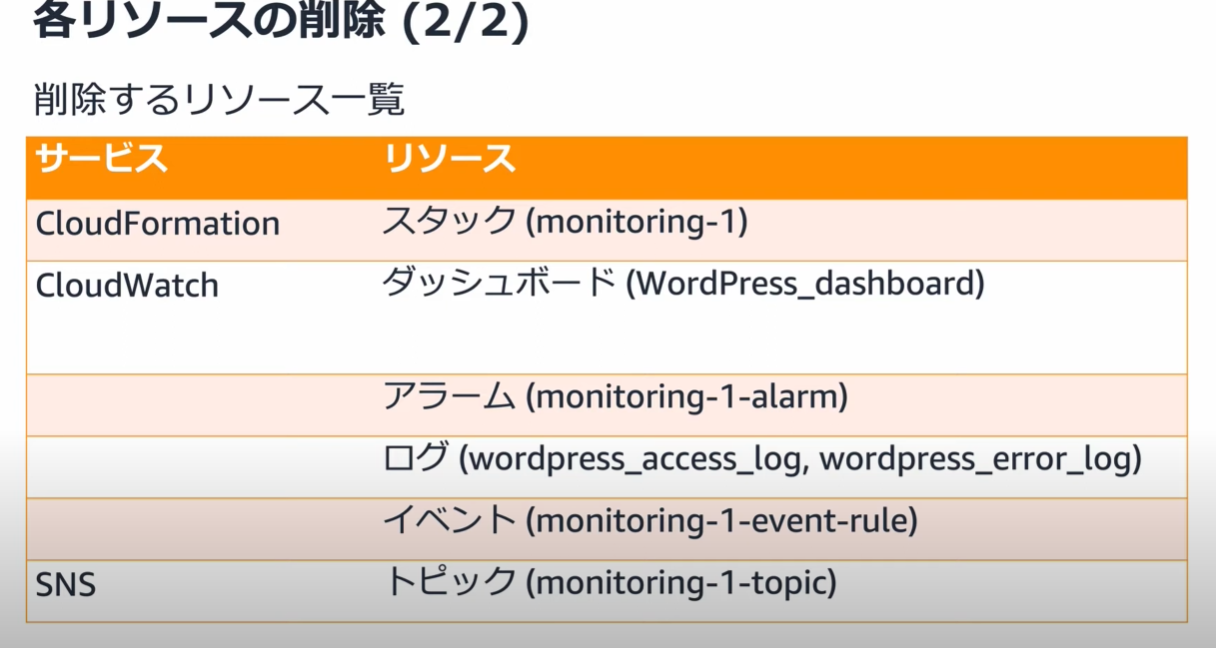 各リソースの削除 (2/2)

削除するリソース一覧

| サービス | リソース |
|---|---|
| CloudFormation | スタック (monitoring-1) |
| CloudWatch | ダッシュボード (WordPress_dashboard) |
| | アラーム (monitoring-1-alarm) |
| | ログ (wordpress_access_log, wordpress_error_log) |
| | イベント (monitoring-1-event-rule) |
| SNS | トピック (monitoring-1-topic) |